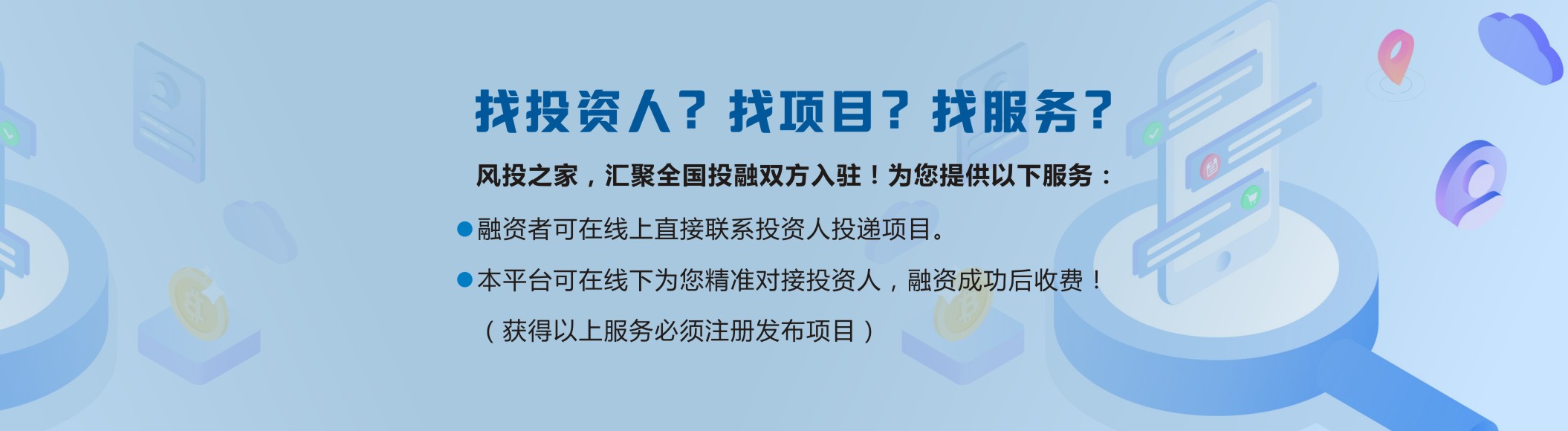 找投资人？找项目？找服务？

风投之家，汇聚全国投融双方入驻！为您提供以下服务：

●融资者可在线上直接联系投资人投递项目。

●本平台可在线下为您精准对接投资人，融资成功后收费！

（获得以上服务必须注册发布项目）